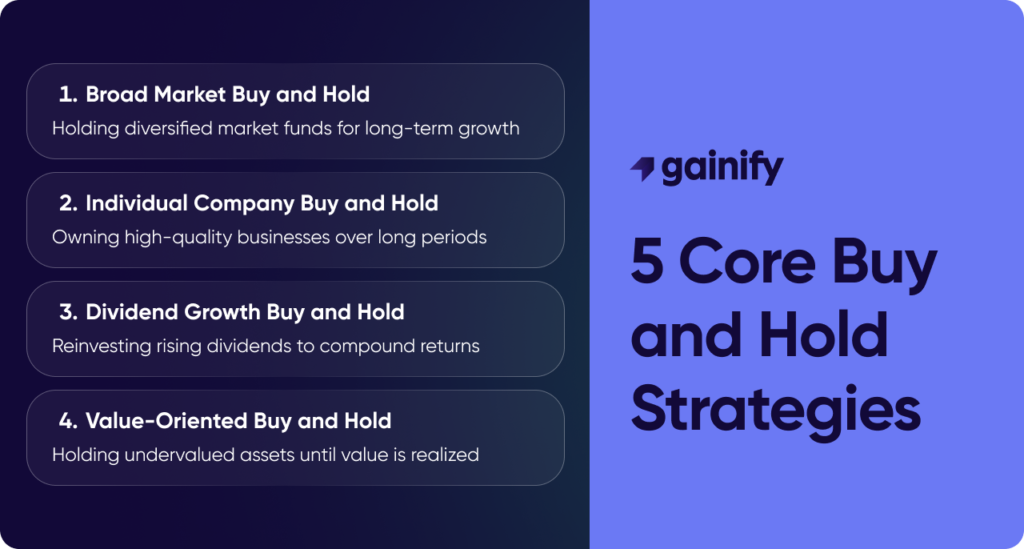 1. Broad Market Buy and Hold
Holding diversified market funds for long-term growth

2. Individual Company Buy and Hold
Owning high-quality businesses over long periods

3. Dividend Growth Buy and Hold
Reinvesting rising dividends to compound returns

4. Value-Oriented Buy and Hold
Holding undervalued assets until value is realized

gainify

5 Core Buy and Hold Strategies